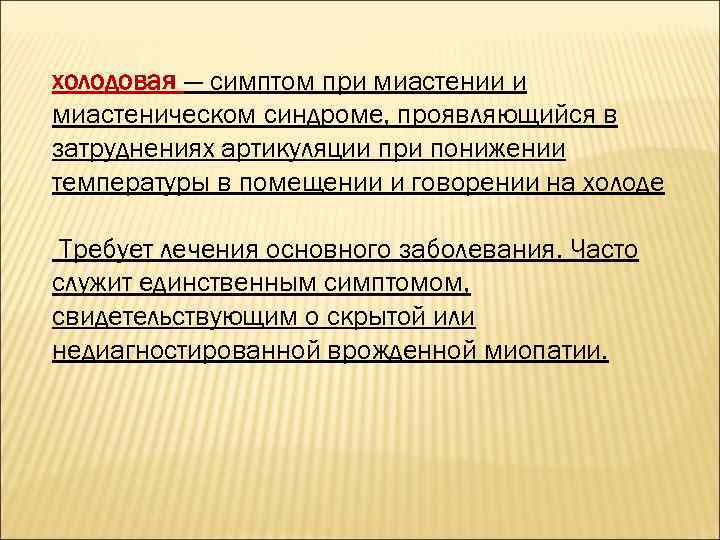 холодовая — симптом при миастении и миастеническом синдроме, проявляющийся в затруднениях артикуляции при понижении температуры в помещении и говорении на холоде

Требует лечения основного заболевания. Часто служит единственным симптомом, свидетельствующим о скрытой или недиагностированной врожденной миопатии.